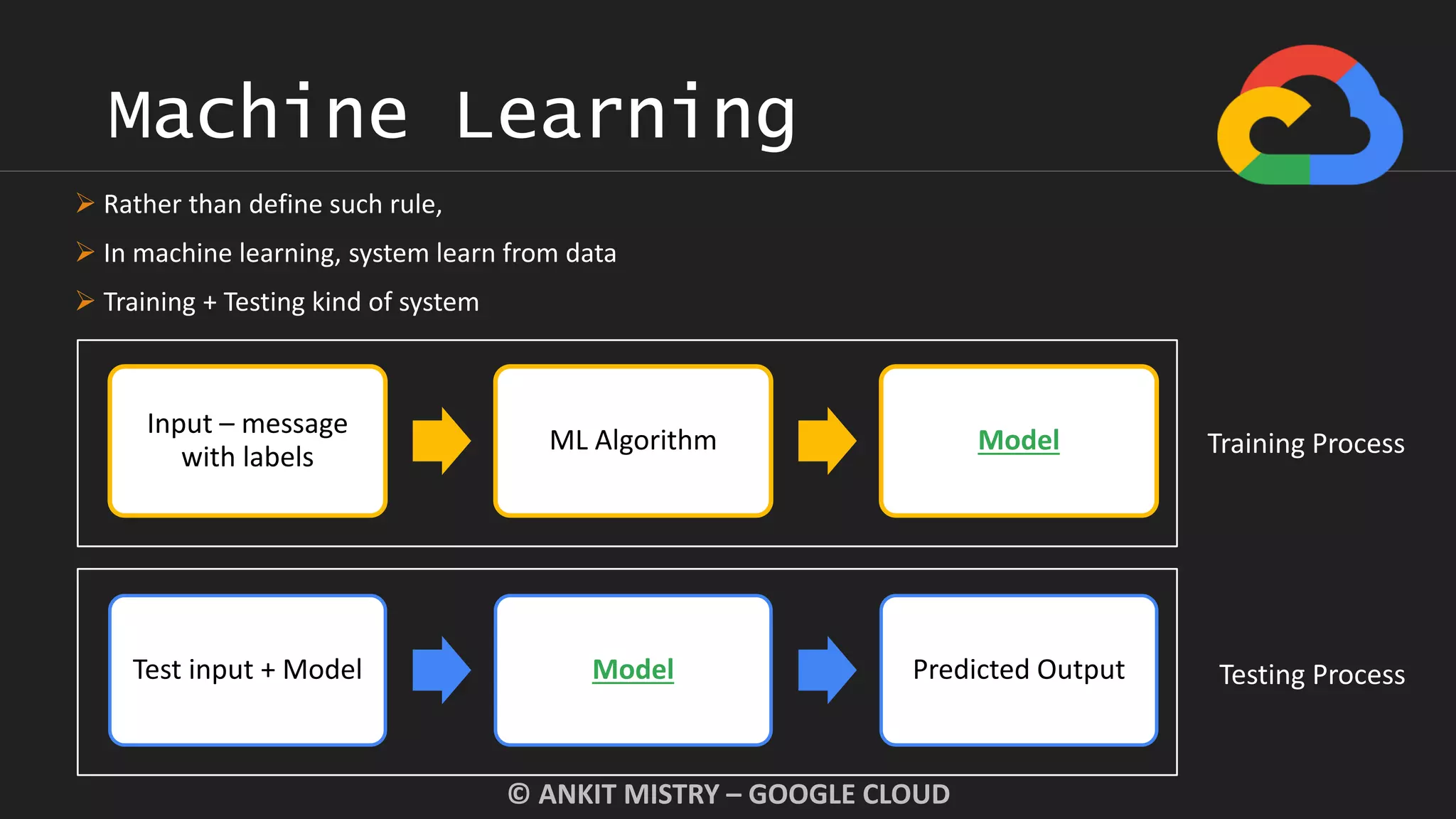 Machine Learning

➢ Rather than define such rule,

➢ In machine learning, system learn from data

➢ Training + Testing kind of system

Input – message with labels

ML Algorithm

Model

Training Process

Test input + Model

Model

Predicted Output

Testing Process

© ANKIT MISTRY – GOOGLE CLOUD